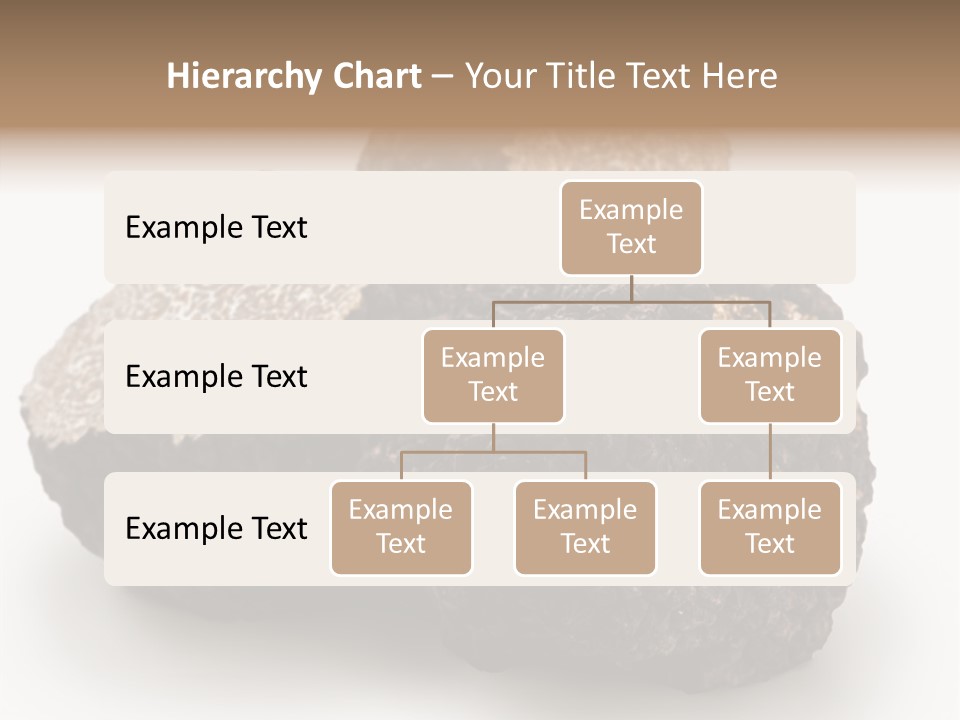 Hierarchy Chart – Your Title Text Here

Example Text

Example Text

Example Text

Example Text

Example Text

Example Text

Example Text

Example Text

Example Text